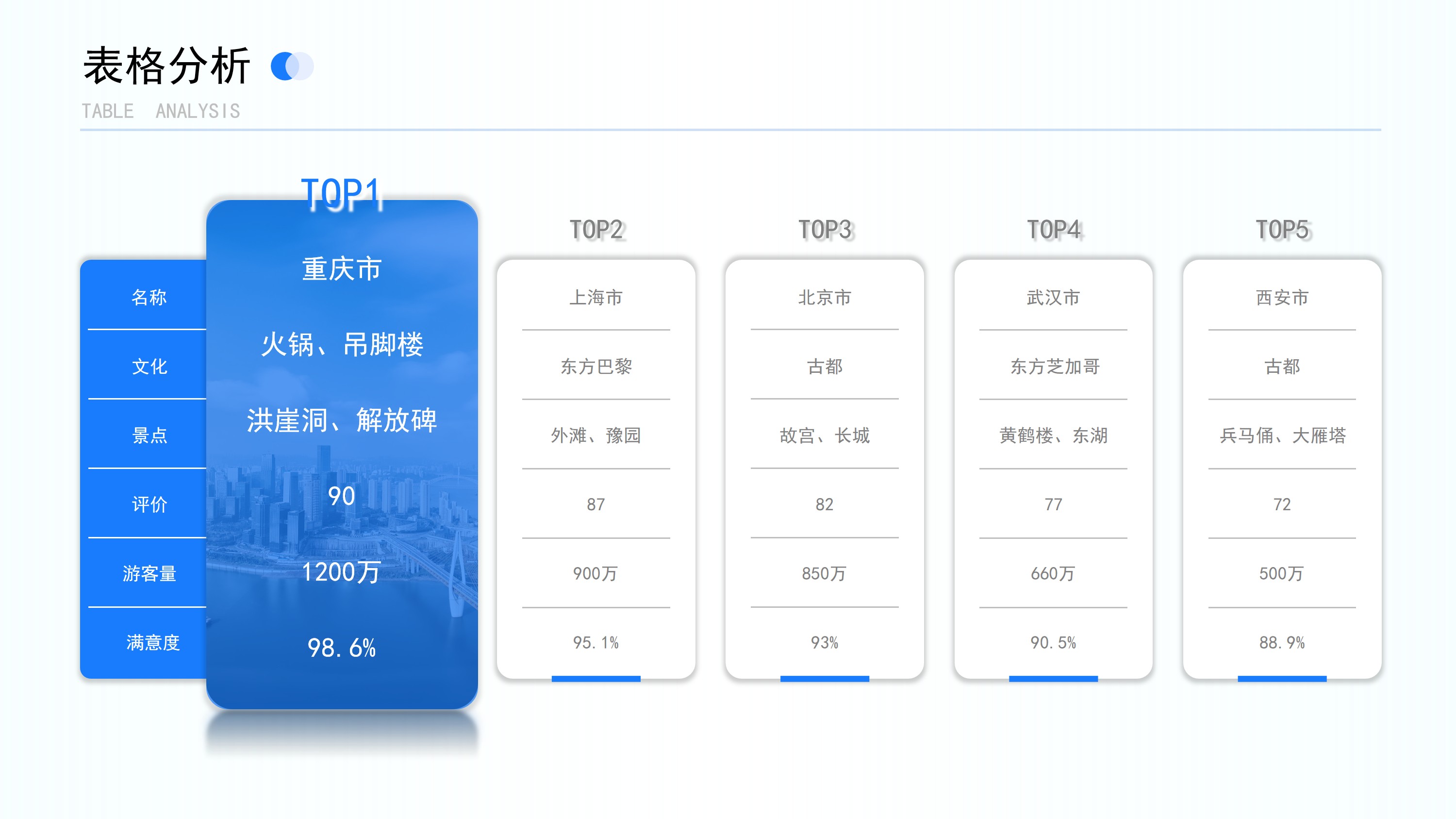 表格分析

TABLE ANALYSIS

| | TOP1 | TOP2 | TOP3 | TOP4 | TOP5 |
|---|---|---|---|---|---|
| 名称 | 重庆市 | 上海市 | 北京市 | 武汉市 | 西安市 |
| 文化 | 火锅、吊脚楼 | 东方巴黎 | 古都 | 东方芝加哥 | 古都 |
| 景点 | 洪崖洞、解放碑 | 外滩、豫园 | 故宫、长城 | 黄鹤楼、东湖 | 兵马俑、大雁塔 |
| 评价 | 90 | 87 | 82 | 77 | 72 |
| 游客量 | 1200万 | 900万 | 850万 | 660万 | 500万 |
| 满意度 | 98.6% | 95.1% | 93% | 90.5% | 88.9% |